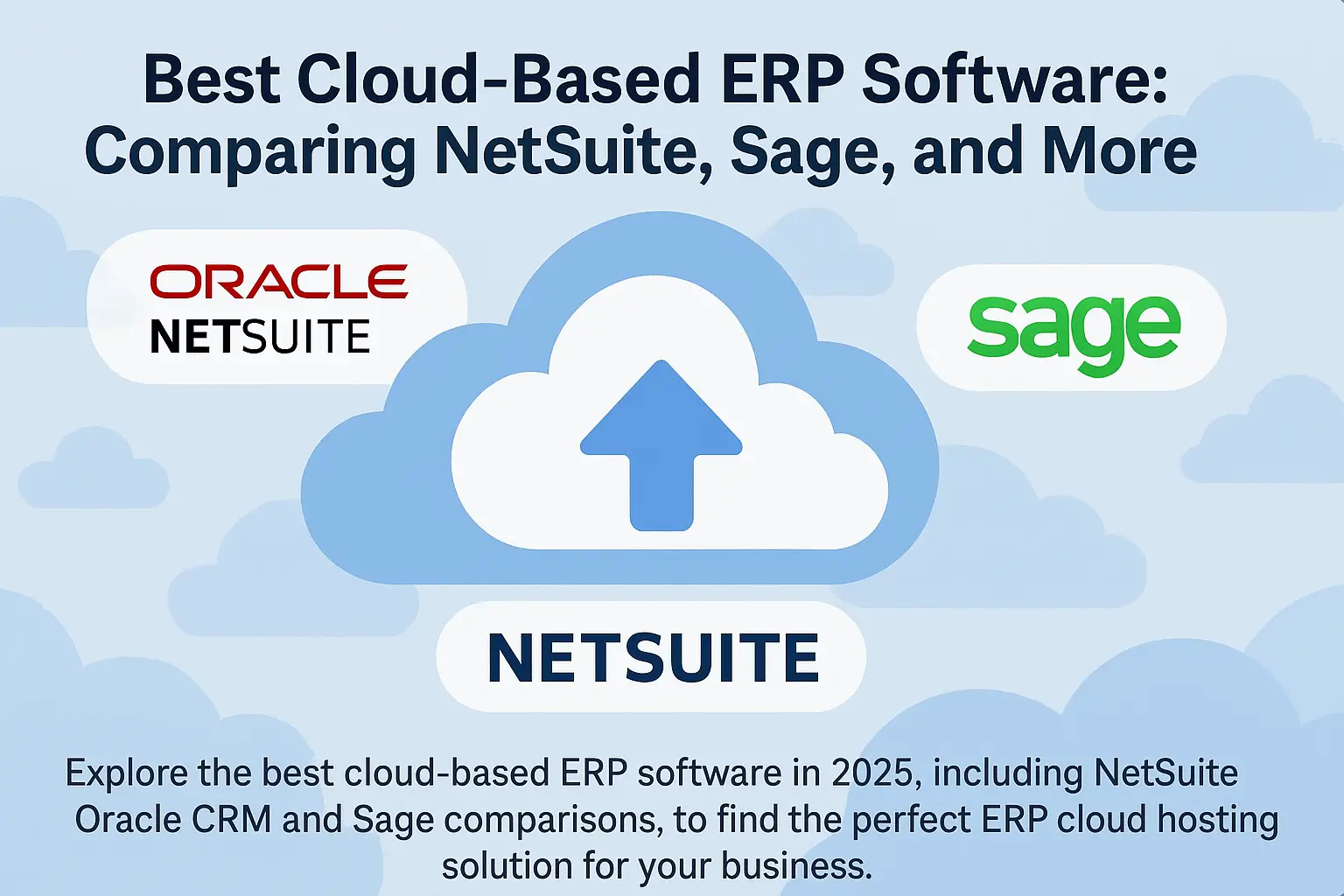 Best Cloud-Based ERP Software: Comparing NetSuite, Sage, and More

ORACLE
NETSUITE

sage

NETSUITE

Explore the best cloud-based ERP software in 2025, including NetSuite Oracle CRM and Sage comparisons, to find the perfect ERP cloud hosting solution for your business.